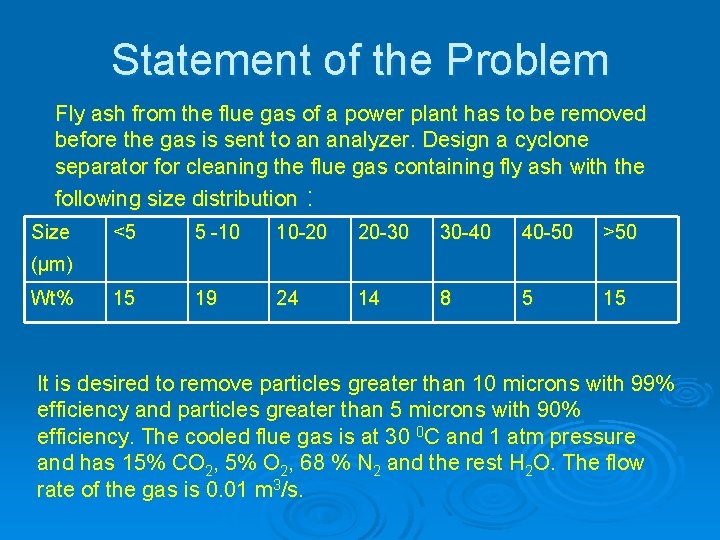 Statement of the Problem

Fly ash from the flue gas of a power plant has to be removed before the gas is sent to an analyzer. Design a cyclone separator for cleaning the flue gas containing fly ash with the following size distribution :

| Size (μm) | <5 | 5 -10 | 10-20 | 20-30 | 30-40 | 40-50 | >50 |
|---|---|---|---|---|---|---|---|
| Wt% | 15 | 19 | 24 | 14 | 8 | 5 | 15 |

It is desired to remove particles greater than 10 microns with 99% efficiency and particles greater than 5 microns with 90% efficiency. The cooled flue gas is at 30 $^0$C and 1 atm pressure and has 15% $CO_2$, 5% $O_2$, 68 % $N_2$ and the rest $H_2O$. The flow rate of the gas is 0.01 $m^3$/s.